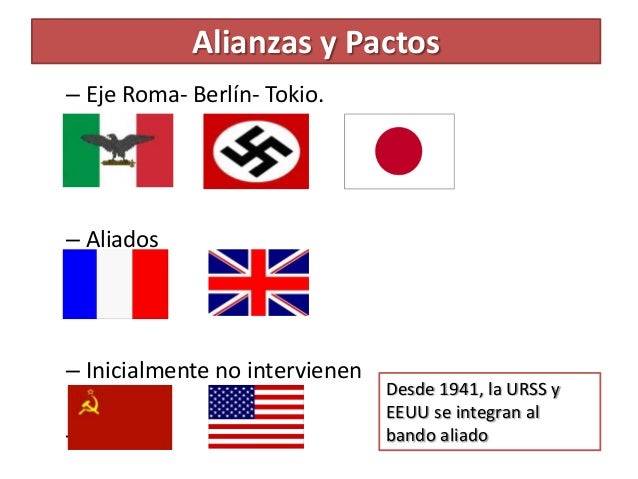 Alianzas y Pactos

– Eje Roma- Berlín- Tokio.

– Aliados

– Inicialmente no intervienen

Desde 1941, la URSS y EEUU se integran al bando aliado